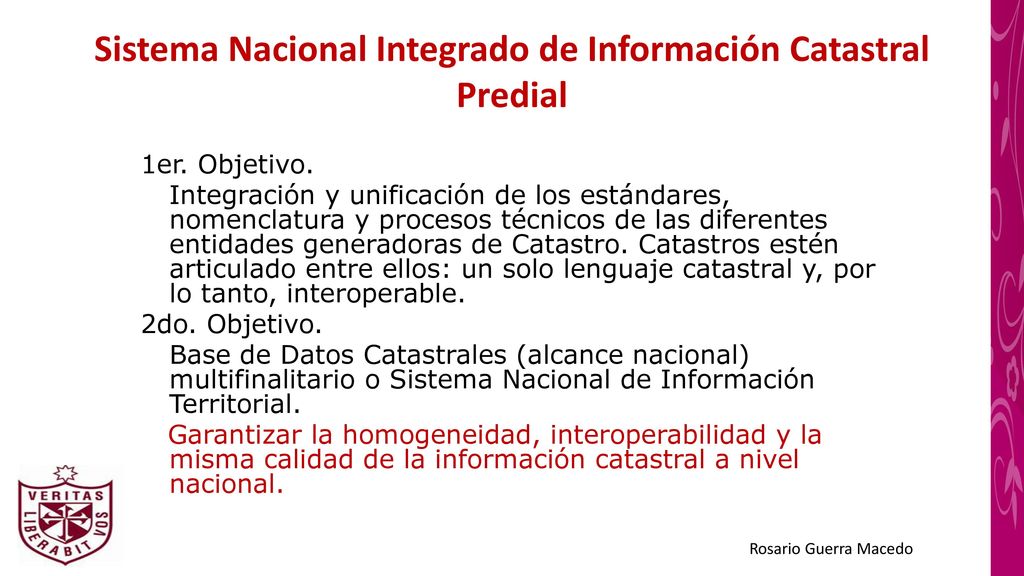 Sistema Nacional Integrado de Información Catastral Predial

1er. Objetivo.

Integración y unificación de los estándares, nomenclatura y procesos técnicos de las diferentes entidades generadoras de Catastro. Catastros estén articulado entre ellos: un solo lenguaje catastral y, por lo tanto, interoperable.

2do. Objetivo.

Base de Datos Catastrales (alcance nacional) multifinalitario o Sistema Nacional de Información Territorial.

Garantizar la homogeneidad, interoperabilidad y la misma calidad de la información catastral a nivel nacional.

VERITAS LIBERABIT VOS

Rosario Guerra Macedo